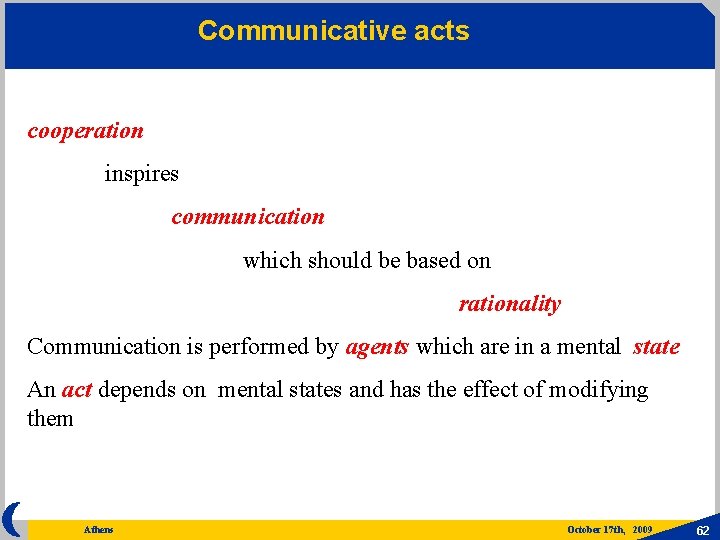 Communicative acts

cooperation

inspires

communication

which should be based on

rationality

Communication is performed by agents which are in a mental state

An act depends on mental states and has the effect of modifying them

Athens

October 17th, 2009

62